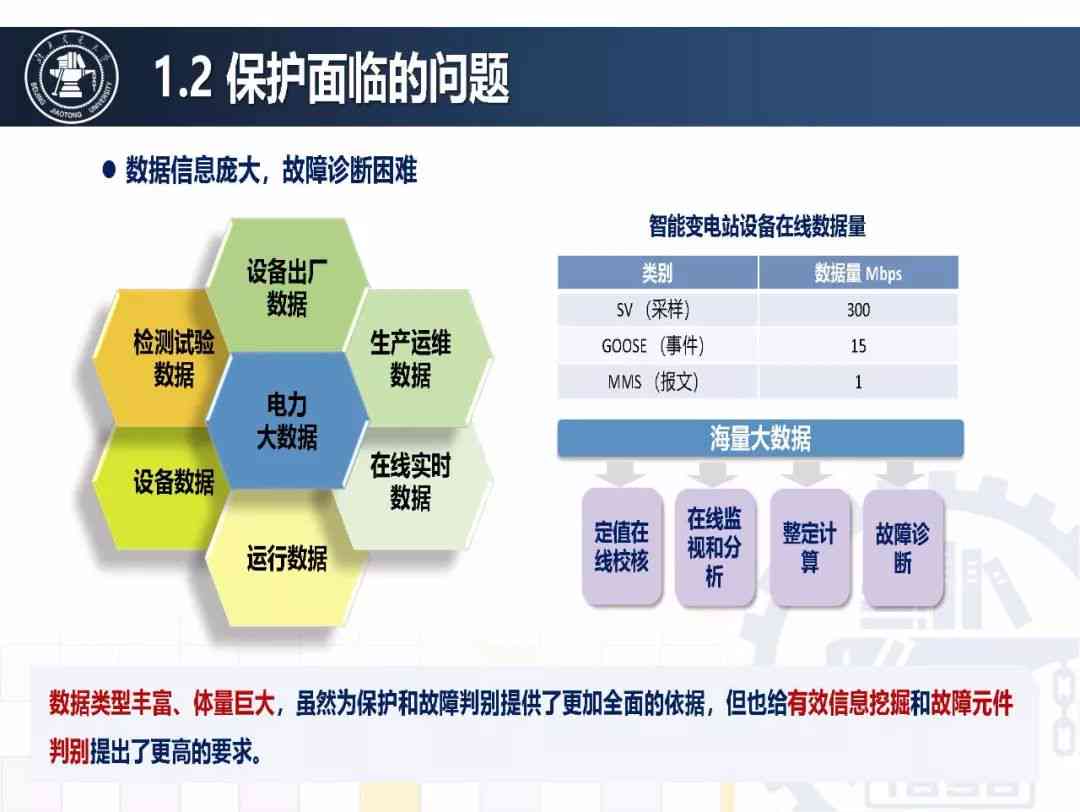 1.2 保护面临的问题

● 数据信息庞大，故障诊断困难

设备出厂数据

检测试验数据

生产运维数据

电力大数据

设备数据

在线实时数据

运行数据

智能变电站设备在线数据量

| 类别 | 数据量 Mbps |
|---|---|
| SV（采样） | 300 |
| GOOSE（事件） | 15 |
| MMS（报文） | 1 |

海量大数据

定值在线校核

在线监视和分析

整定计算

故障诊断

数据类型丰富、体量巨大，虽然为保护和故障判别提供了更加全面的依据，但也给有效信息挖掘和故障元件判别提出了更高的要求。